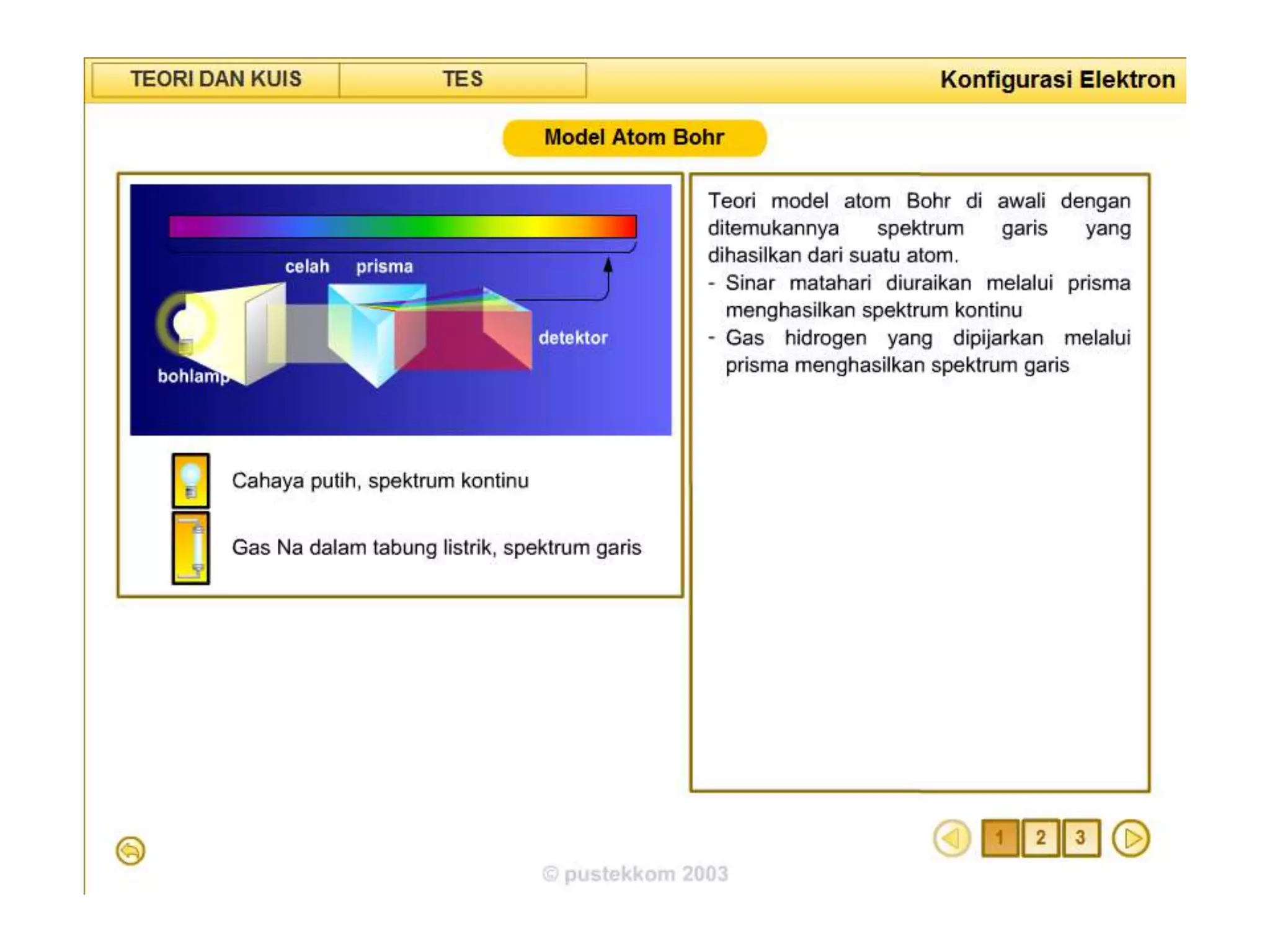 TEORI DAN KUIS

TES

Konfigurasi Elektron

Model Atom Bohr

celah prisma

detektor

bohlamp

Cahaya putih, spektrum kontinu

Gas Na dalam tabung listrik, spektrum garis

Teori model atom Bohr di awali dengan ditemukannya spektrum garis yang dihasilkan dari suatu atom.
- Sinar matahari diuraikan melalui prisma menghasilkan spektrum kontinu
- Gas hidrogen yang dipijarkan melalui prisma menghasilkan spektrum garis

1 2 3

© pustekkom 2003